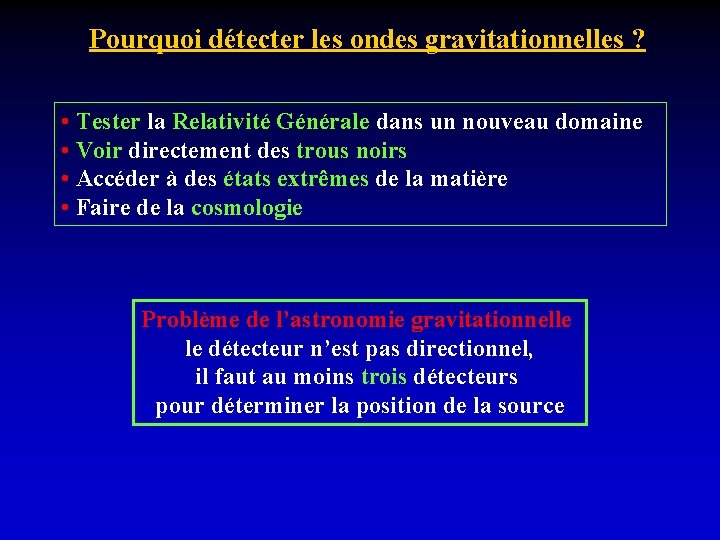 Pourquoi détecter les ondes gravitationnelles ?

• Tester la Relativité Générale dans un nouveau domaine
• Voir directement des trous noirs
• Accéder à des états extrêmes de la matière
• Faire de la cosmologie

Problème de l'astronomie gravitationnelle
le détecteur n'est pas directionnel,
il faut au moins trois détecteurs
pour déterminer la position de la source